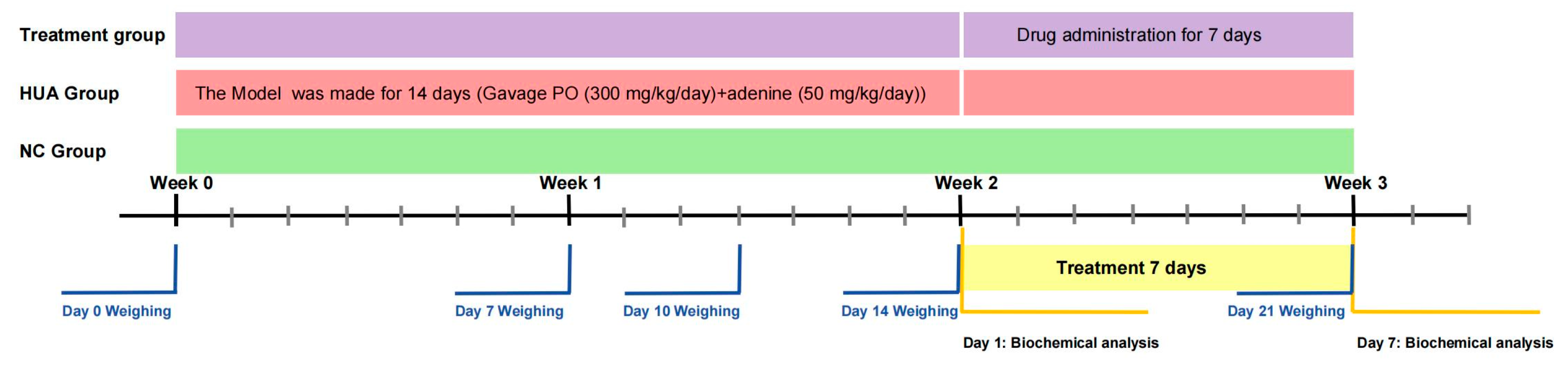 Treatment group

Drug administration for 7 days

HUA Group

The Model was made for 14 days (Gavage PO (300 mg/kg/day)+adenine (50 mg/kg/day))

NC Group

Week 0

Week 1

Week 2

Week 3

Treatment 7 days

Day 0 Weighing

Day 7 Weighing

Day 10 Weighing

Day 14 Weighing

Day 21 Weighing

Day 1: Biochemical analysis

Day 7: Biochemical analysis